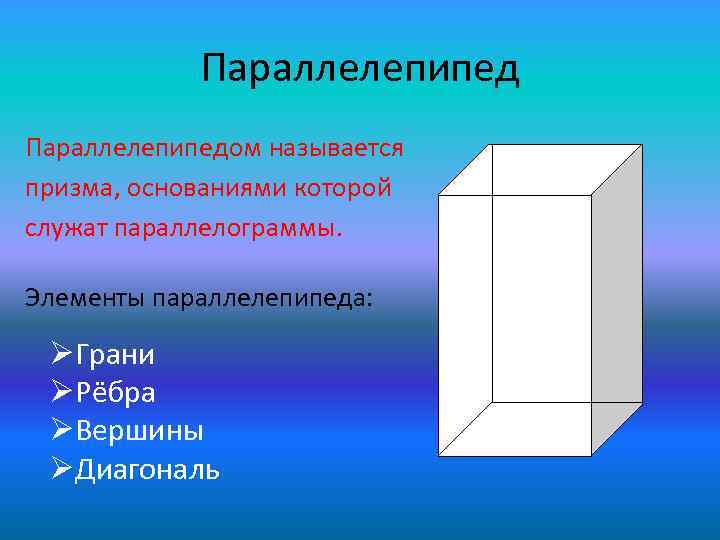 Параллелепипед

Параллелепипедом называется призма, основаниями которой служат параллелограммы.

Элементы параллелепипеда:

➢Грани
➢Рёбра
➢Вершины
➢Диагональ